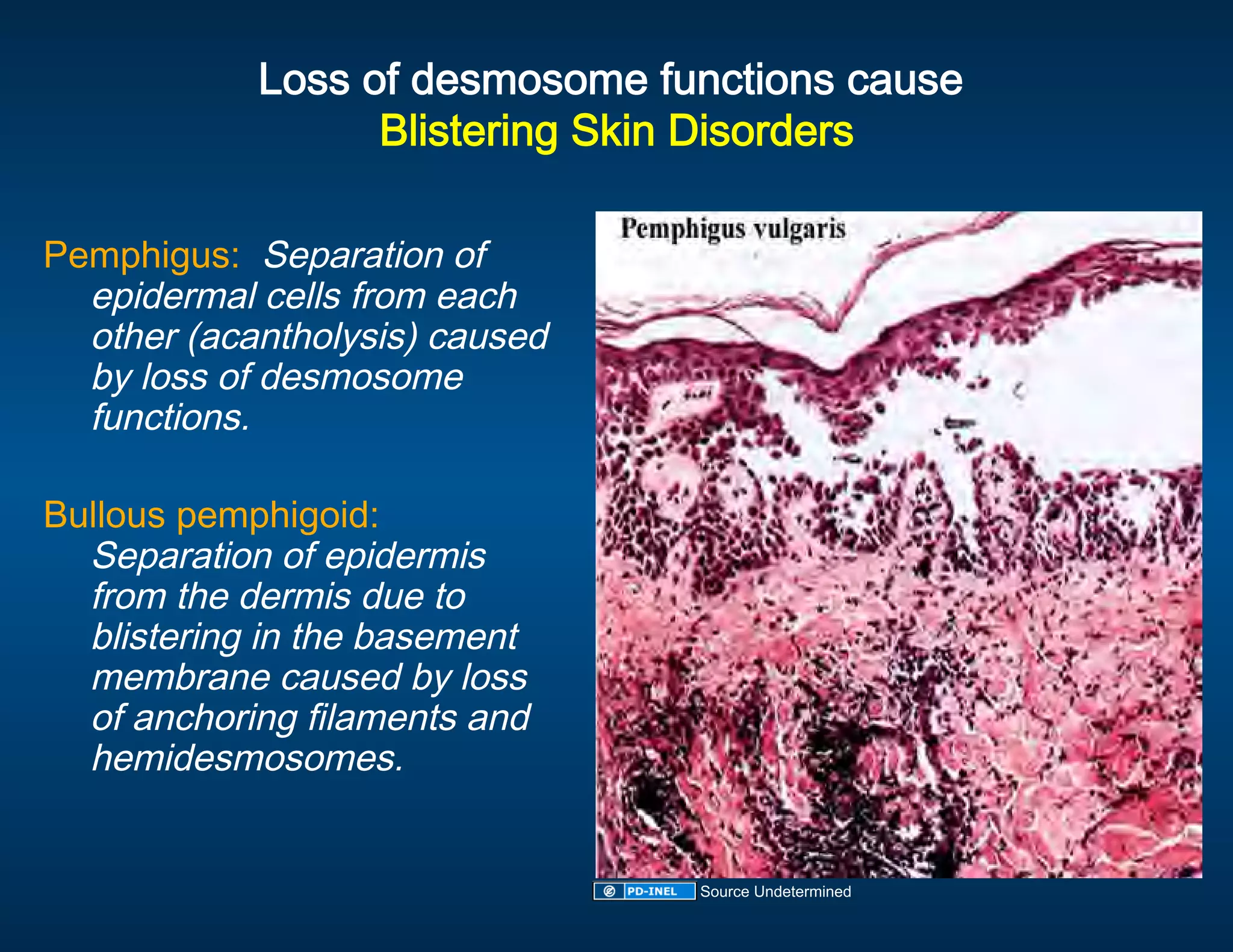 Loss of desmosome functions cause
Blistering Skin Disorders

Pemphigus: Separation of epidermal cells from each other (acantholysis) caused by loss of desmosome functions.

Bullous pemphigoid: Separation of epidermis from the dermis due to blistering in the basement membrane caused by loss of anchoring filaments and hemidesmosomes.

Pemphigus vulgaris

PD-INEL Source Undetermined